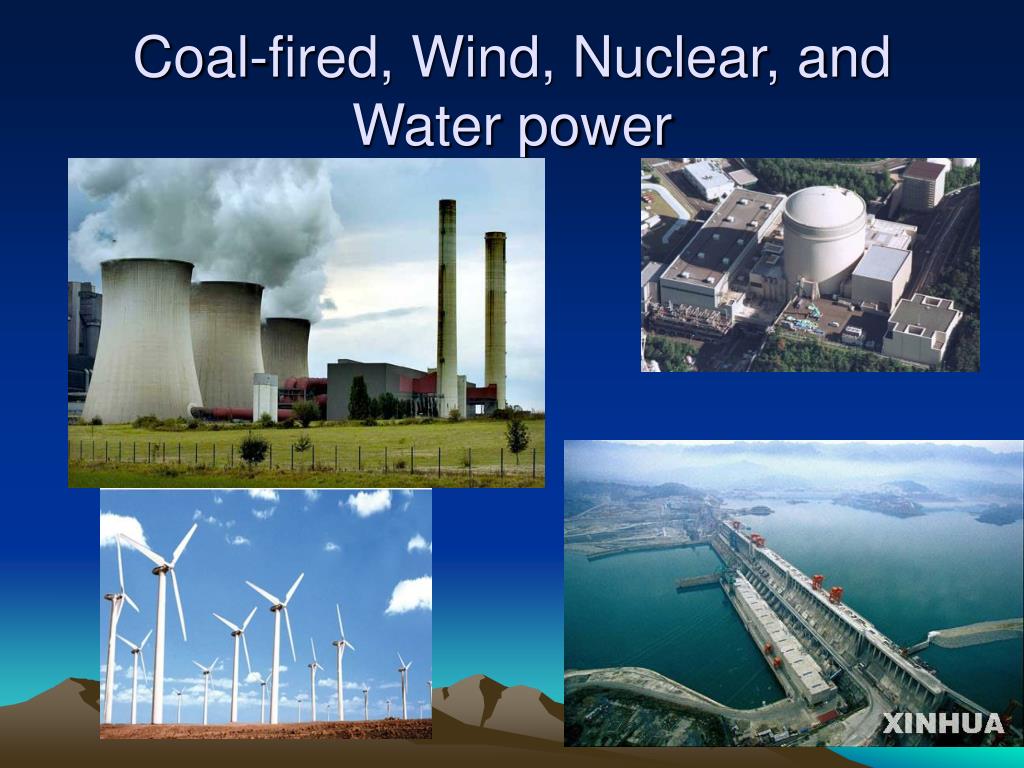 Coal-fired, Wind, Nuclear, and Water power

XINHUA